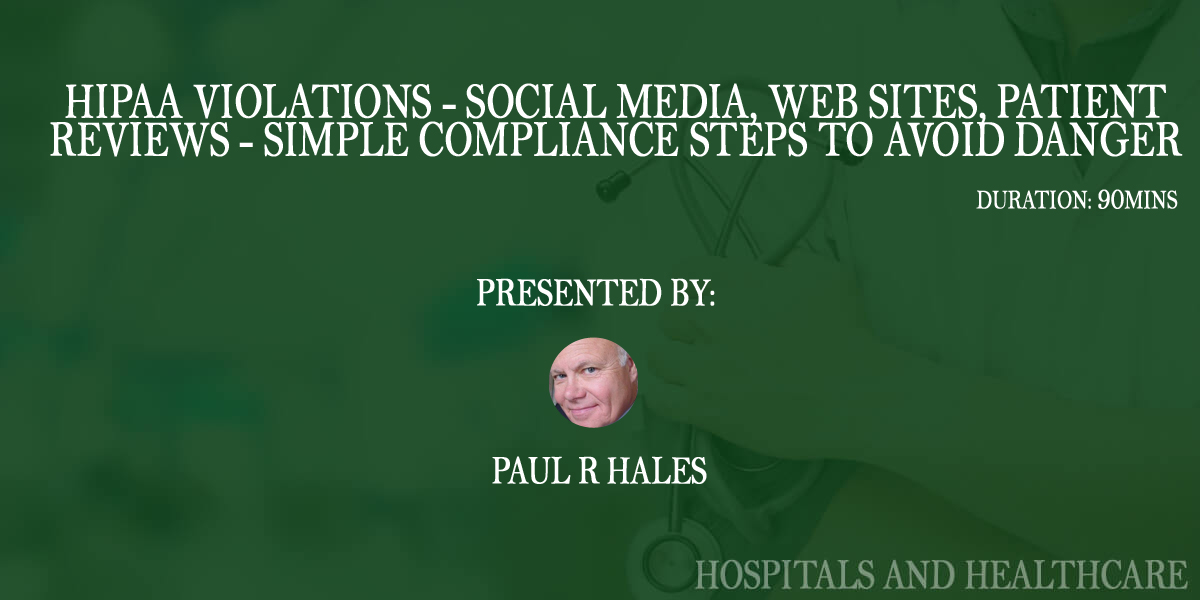 HIPAA VIOLATIONS - SOCIAL MEDIA, WEB SITES, PATIENT REVIEWS - SIMPLE COMPLIANCE STEPS TO AVOID DANGER

DURATION: 90MINS

PRESENTED BY:

PAUL R HALES

HOSPITALS AND HEALTHCARE